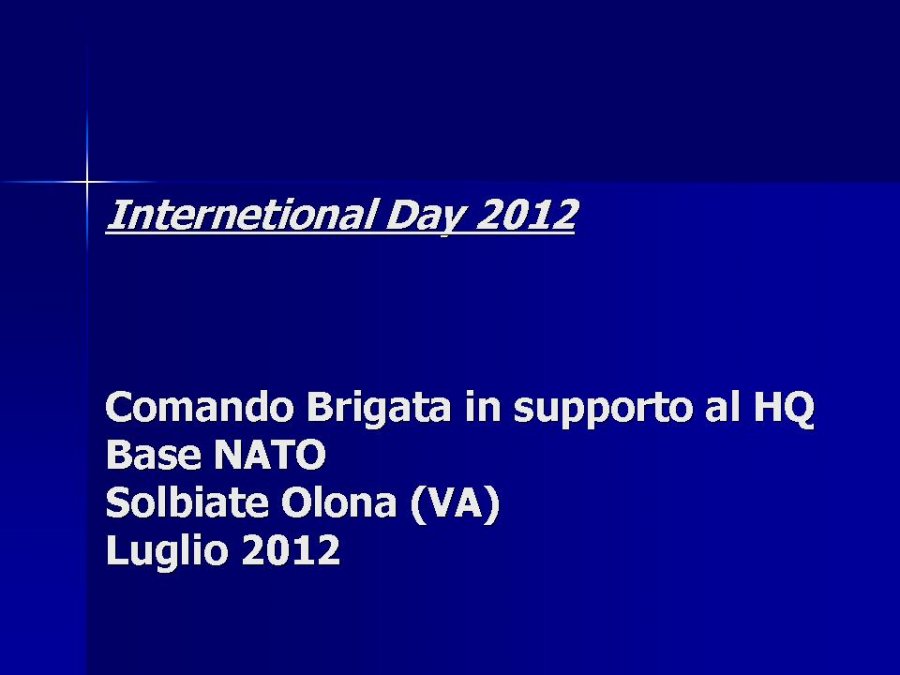 Internetional Day 2012

Comando Brigata in supporto al HQ
Base NATO
Solbiate Olona (VA)
Luglio 2012